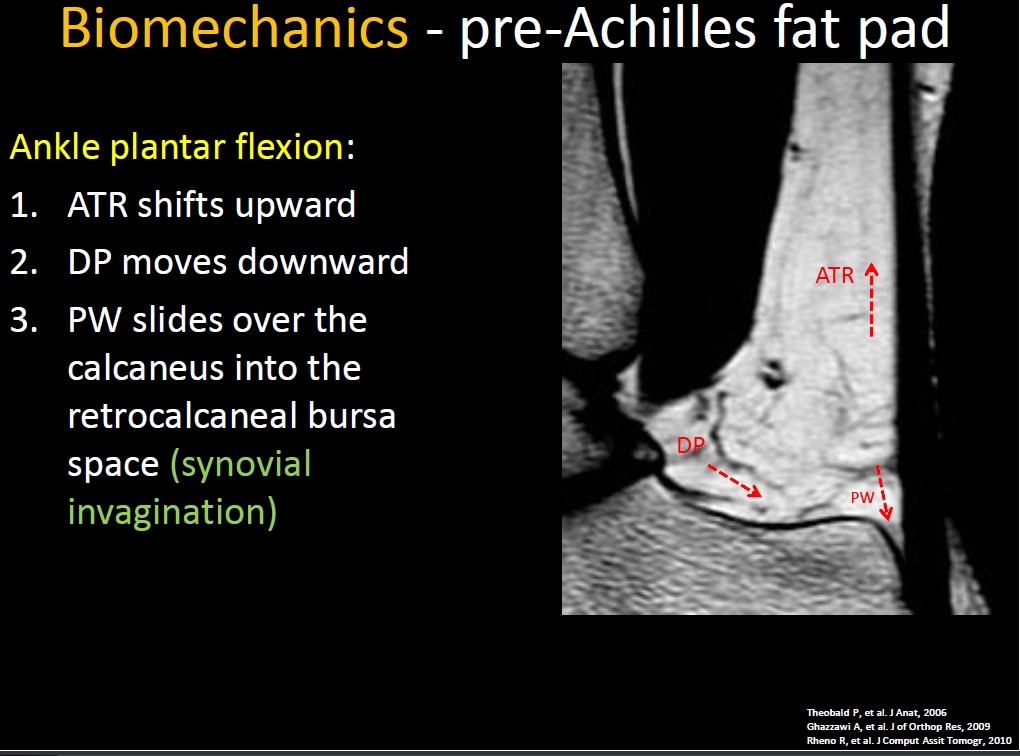 Biomechanics - pre-Achilles fat pad

Ankle plantar flexion:

1. ATR shifts upward
2. DP moves downward
3. PW slides over the calcaneus into the retrocalcaneal bursa space (synovial invagination)

ATR

DP

PW

Theobald P, et al. J Anat, 2006
Ghazzawi A, et al. J of Orthop Res, 2009
Rheno R, et al. J Comput Assit Tomogr, 2010